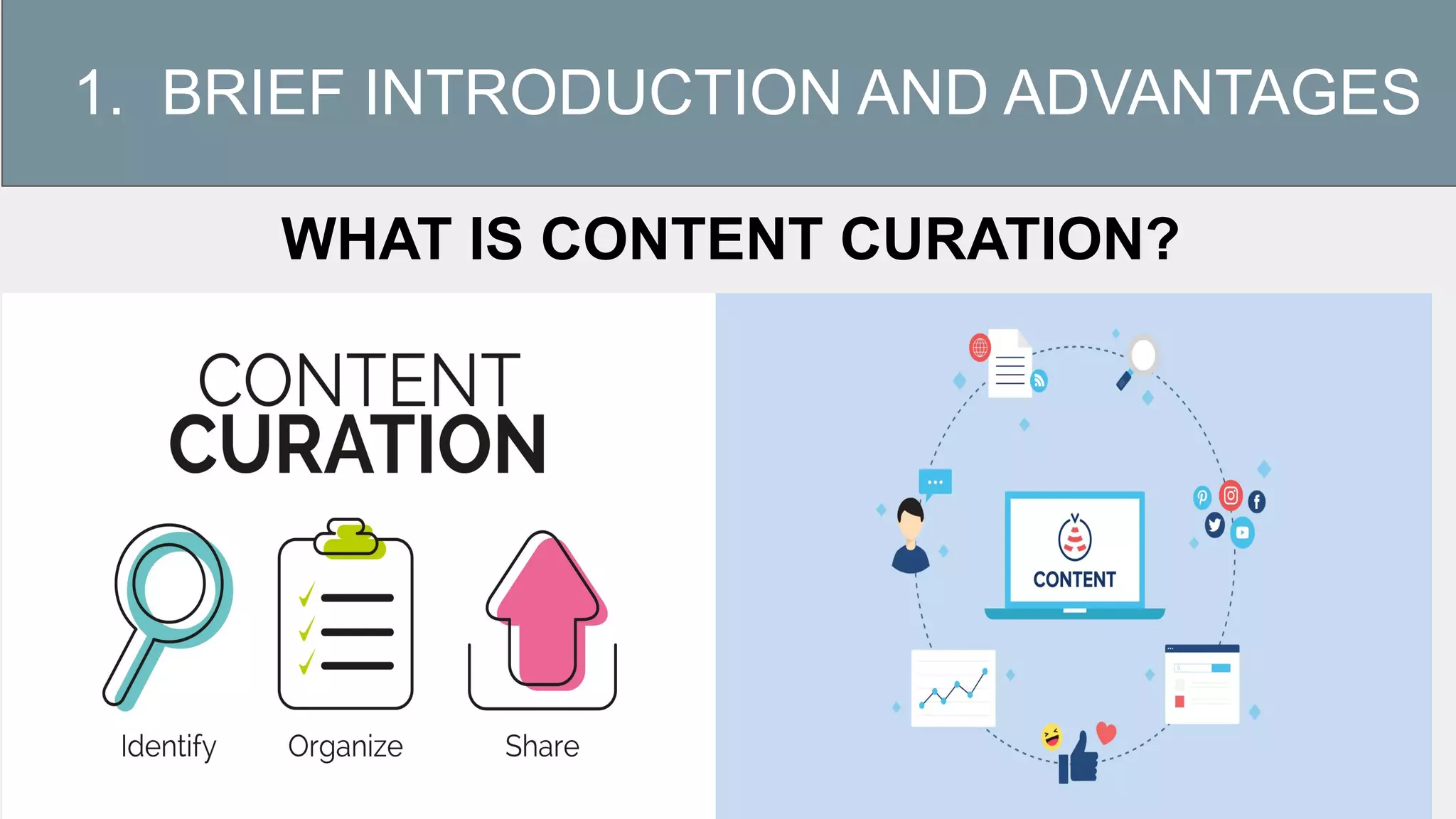 1. BRIEF INTRODUCTION AND ADVANTAGES

WHAT IS CONTENT CURATION?

CONTENT
CURATION

Identify Organize Share

CONTENT